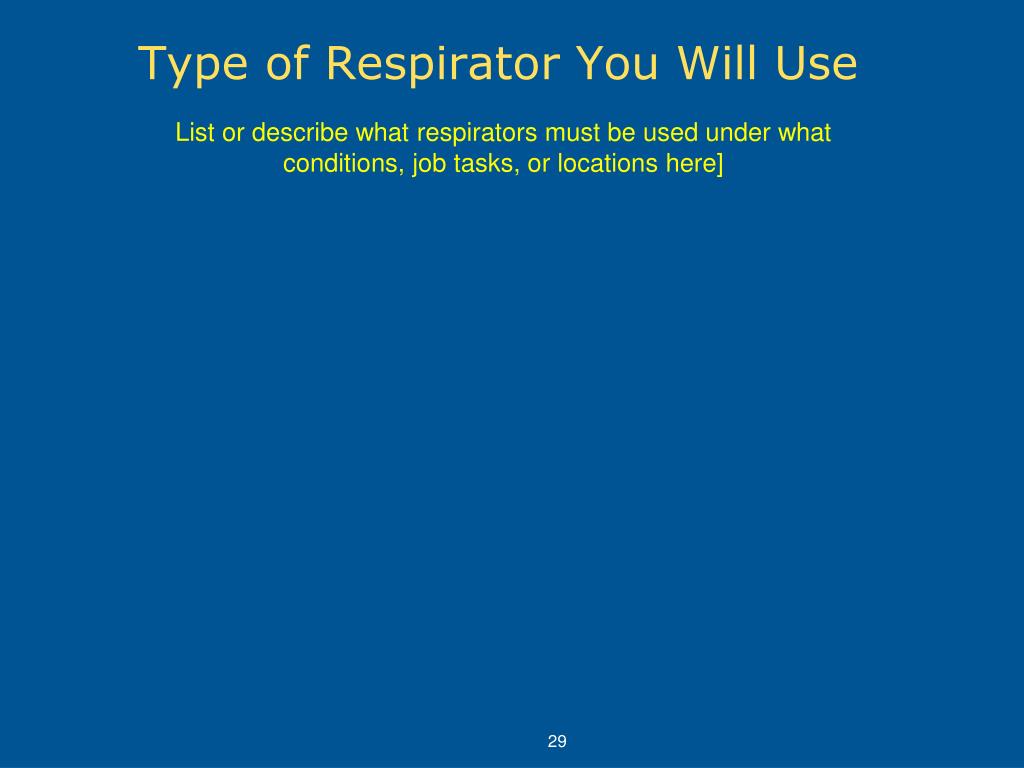 Type of Respirator You Will Use

List or describe what respirators must be used under what conditions, job tasks, or locations here]

29